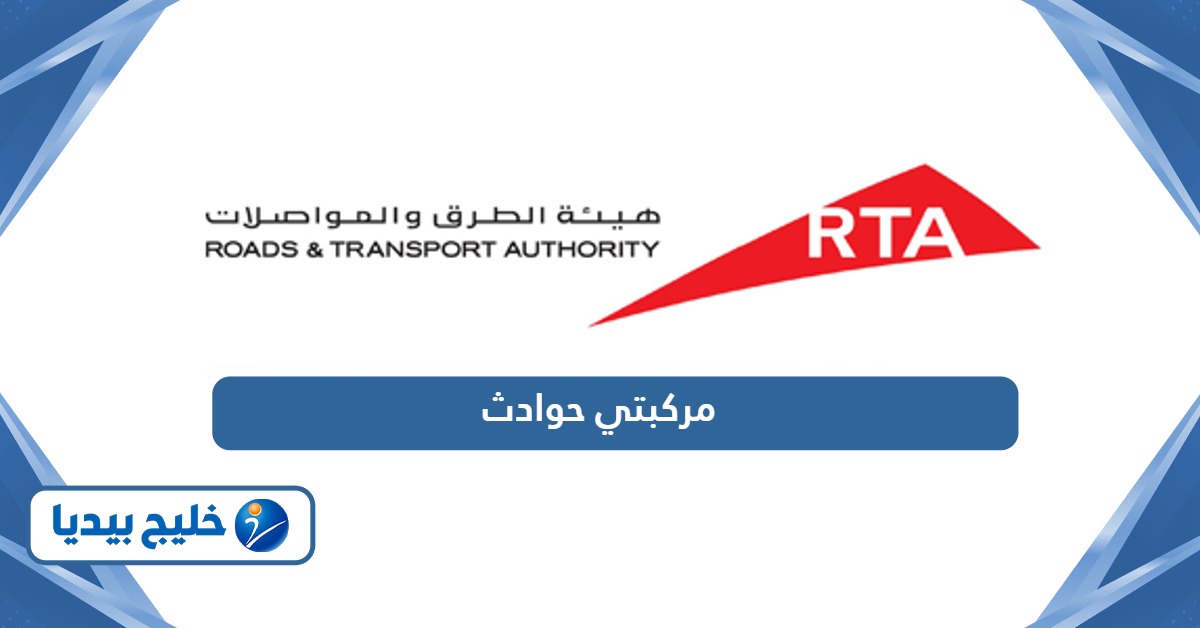 هيئة الطرق والمواصلات
ROADS & TRANSPORT AUTHORITY

RTA

مركبتي حوادث

خليج بيديا